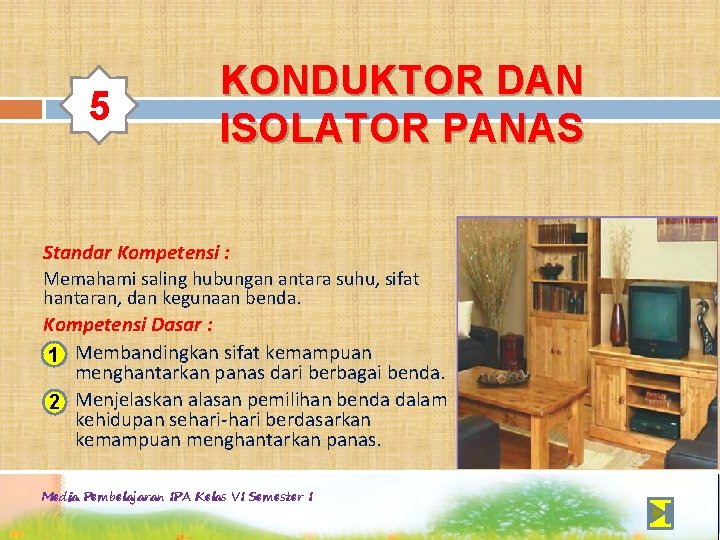 5

KONDUKTOR DAN ISOLATOR PANAS

Standar Kompetensi :
Memahami saling hubungan antara suhu, sifat hantaran, dan kegunaan benda.

Kompetensi Dasar :
1 Membandingkan sifat kemampuan menghantarkan panas dari berbagai benda.
2 Menjelaskan alasan pemilihan benda dalam kehidupan sehari-hari berdasarkan kemampuan menghantarkan panas.

Media Pembelajaran IPA Kelas VI Semester 1